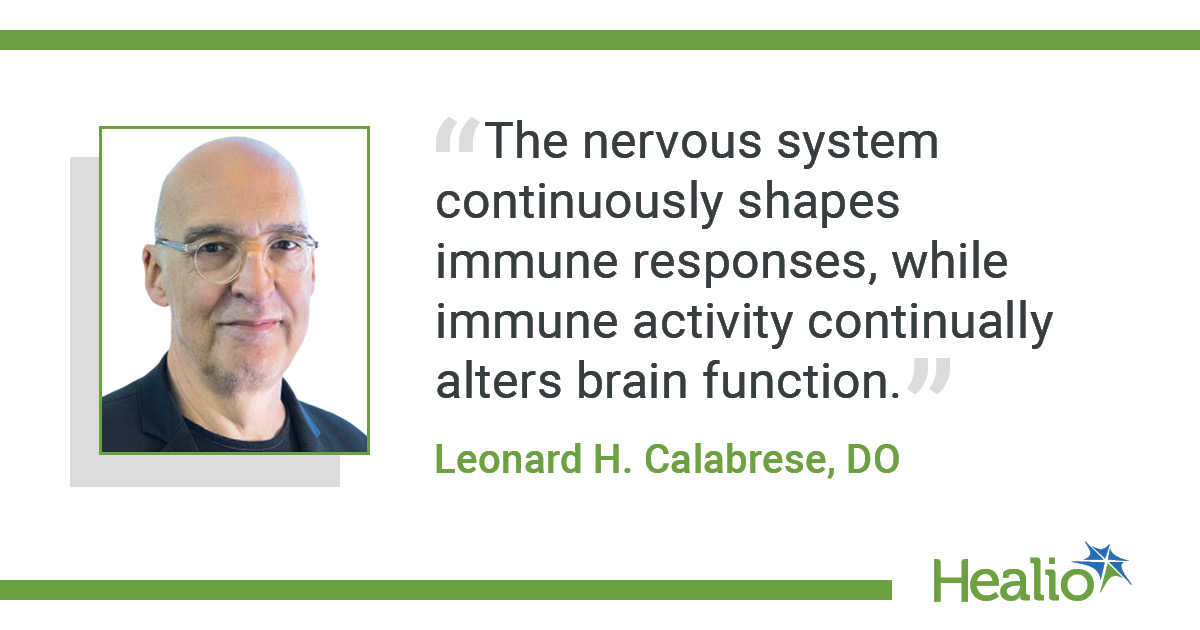 “The nervous system continuously shapes immune responses, while immune activity continually alters brain function.”

Leonard H. Calabrese, DO

Healio